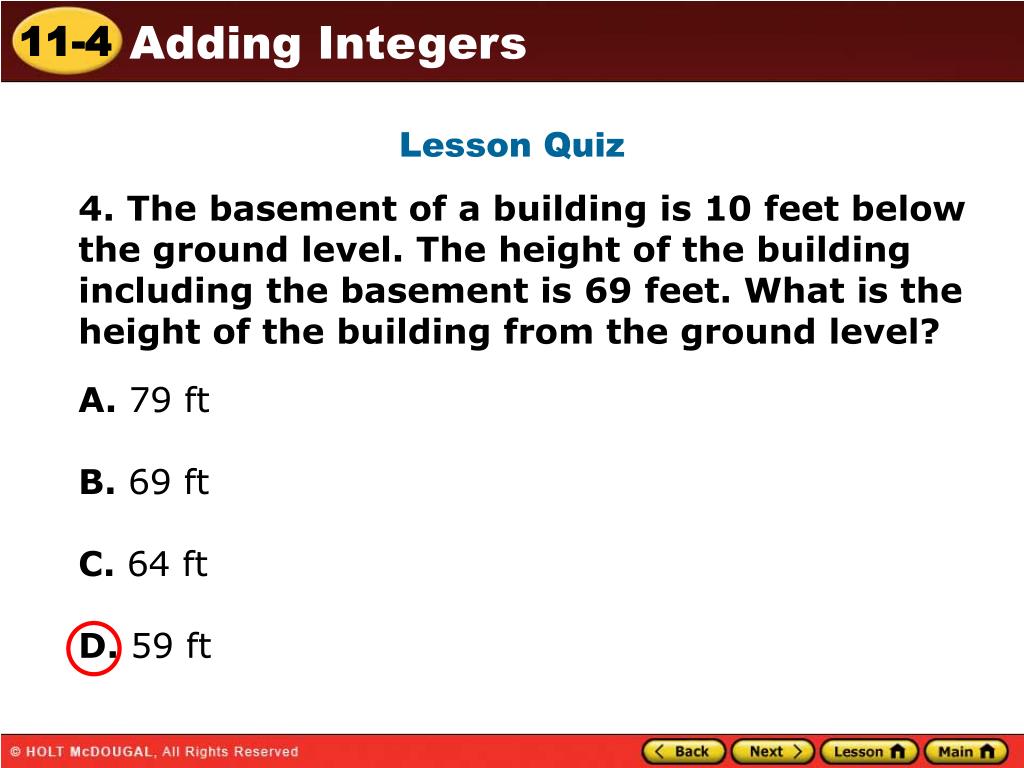 11-4 Adding Integers

Lesson Quiz

4. The basement of a building is 10 feet below the ground level. The height of the building including the basement is 69 feet. What is the height of the building from the ground level?

A. 79 ft

B. 69 ft

C. 64 ft

D. 59 ft

© HOLT McDOUGAL, All Rights Reserved

Back Next Lesson Main